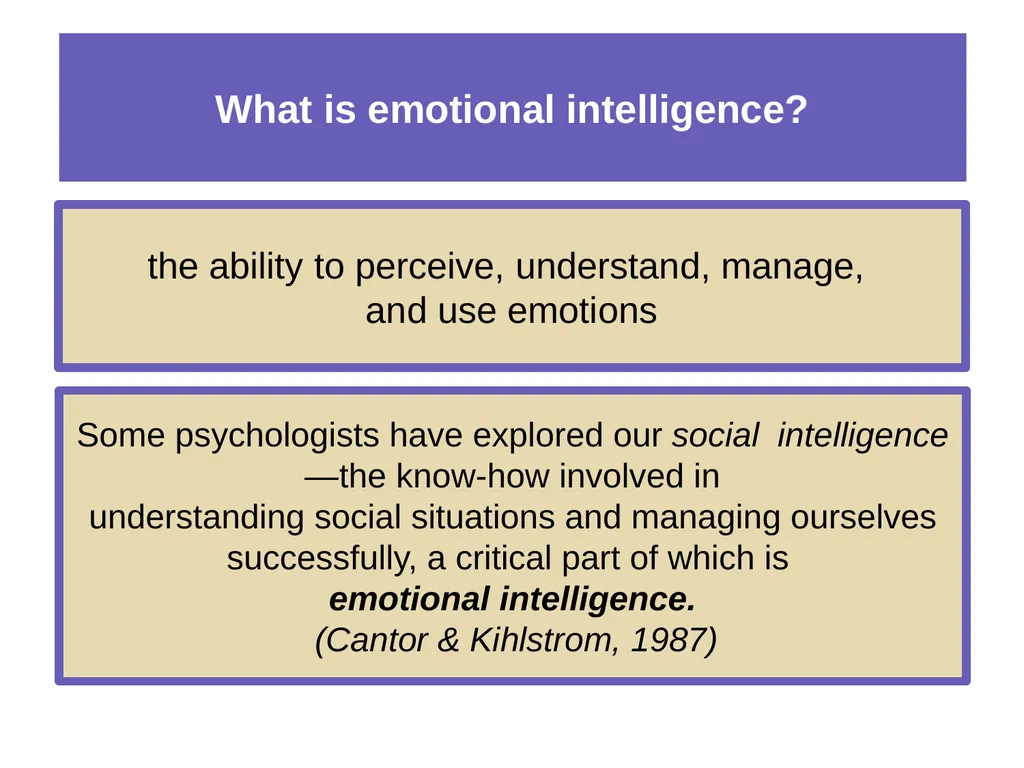 What is emotional intelligence?

the ability to perceive, understand, manage, and use emotions

Some psychologists have explored our social intelligence —the know-how involved in understanding social situations and managing ourselves successfully, a critical part of which is emotional intelligence. (Cantor & Kihlstrom, 1987)